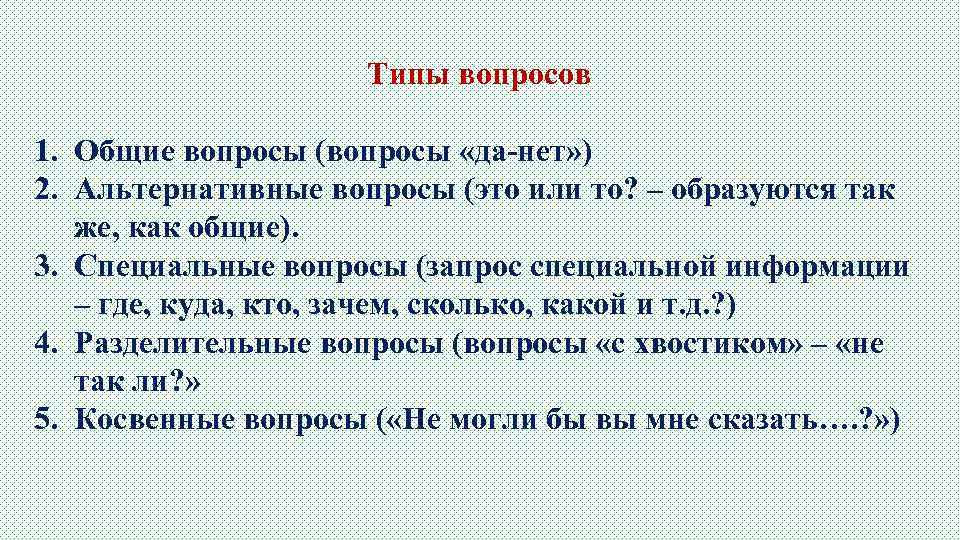 Типы вопросов

1. Общие вопросы (вопросы «да-нет»)
2. Альтернативные вопросы (это или то? – образуются так же, как общие).
3. Специальные вопросы (запрос специальной информации – где, куда, кто, зачем, сколько, какой и т.д.?)
4. Разделительные вопросы (вопросы «с хвостиком» – «не так ли?»
5. Косвенные вопросы («Не могли бы вы мне сказать….?»)